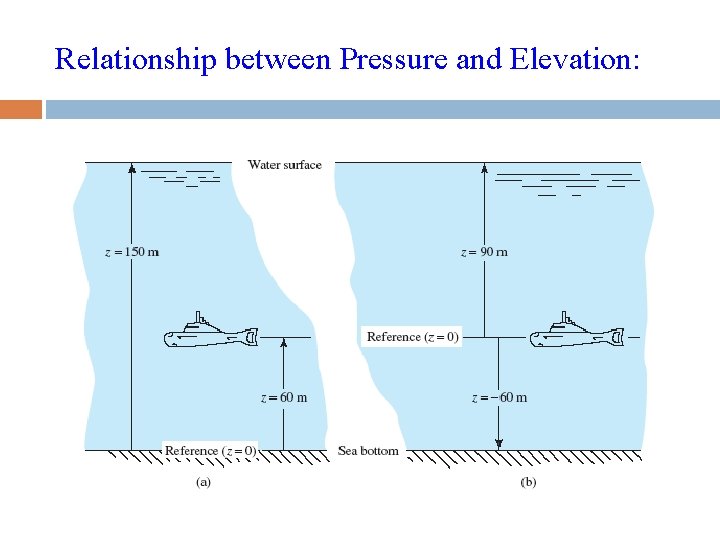 Relationship between Pressure and Elevation:

Water surface

$z = 150$ m

$z = 60$ m

Reference ($z = 0$)

(a)

Sea bottom

$z = 90$ m

Reference ($z = 0$)

$z = -60$ m

(b)